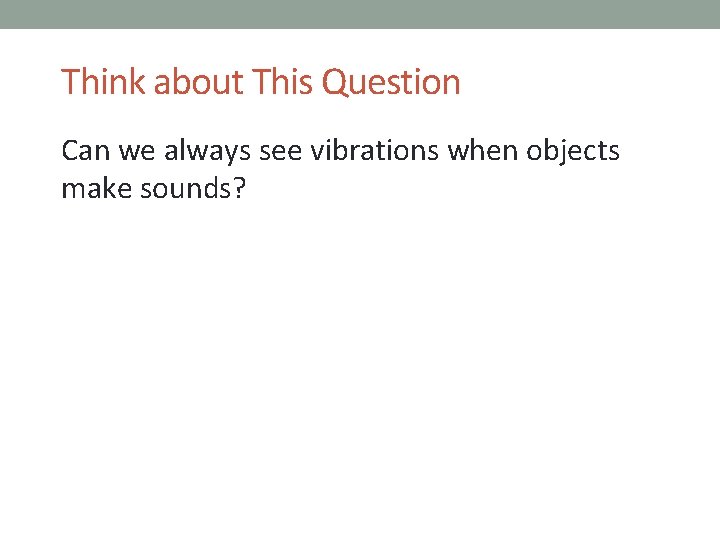 Think about This Question

Can we always see vibrations when objects make sounds?